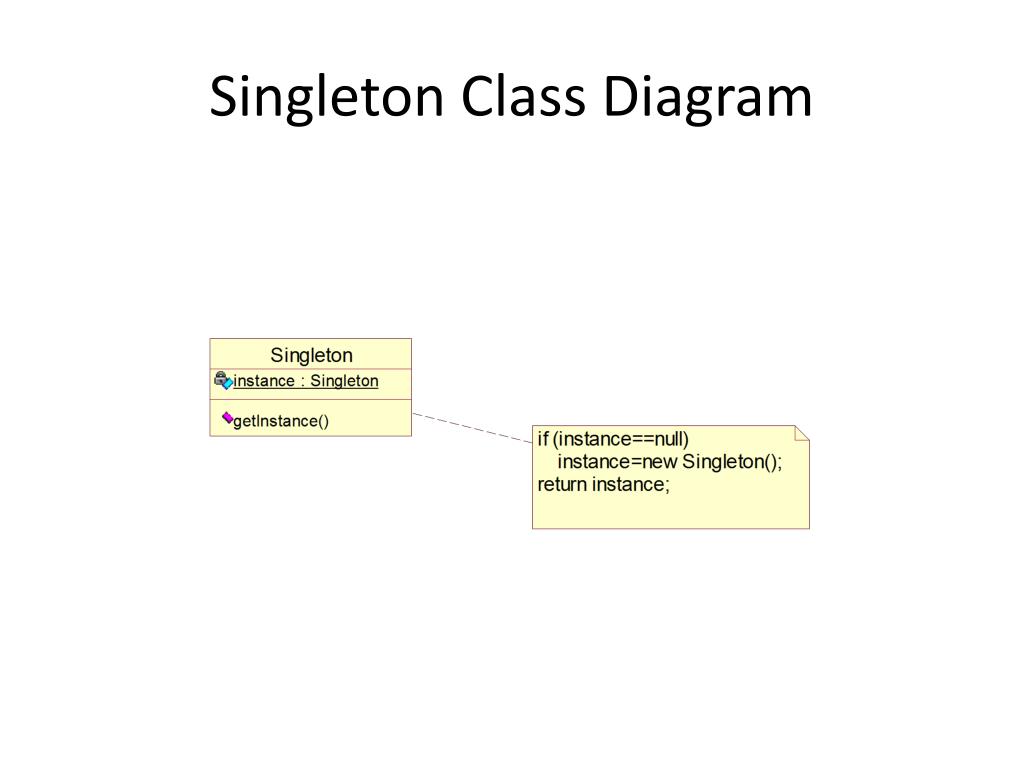 Singleton Class Diagram

Singleton

instance : Singleton

getInstance()

if (instance==null)
instance=new Singleton();
return instance;